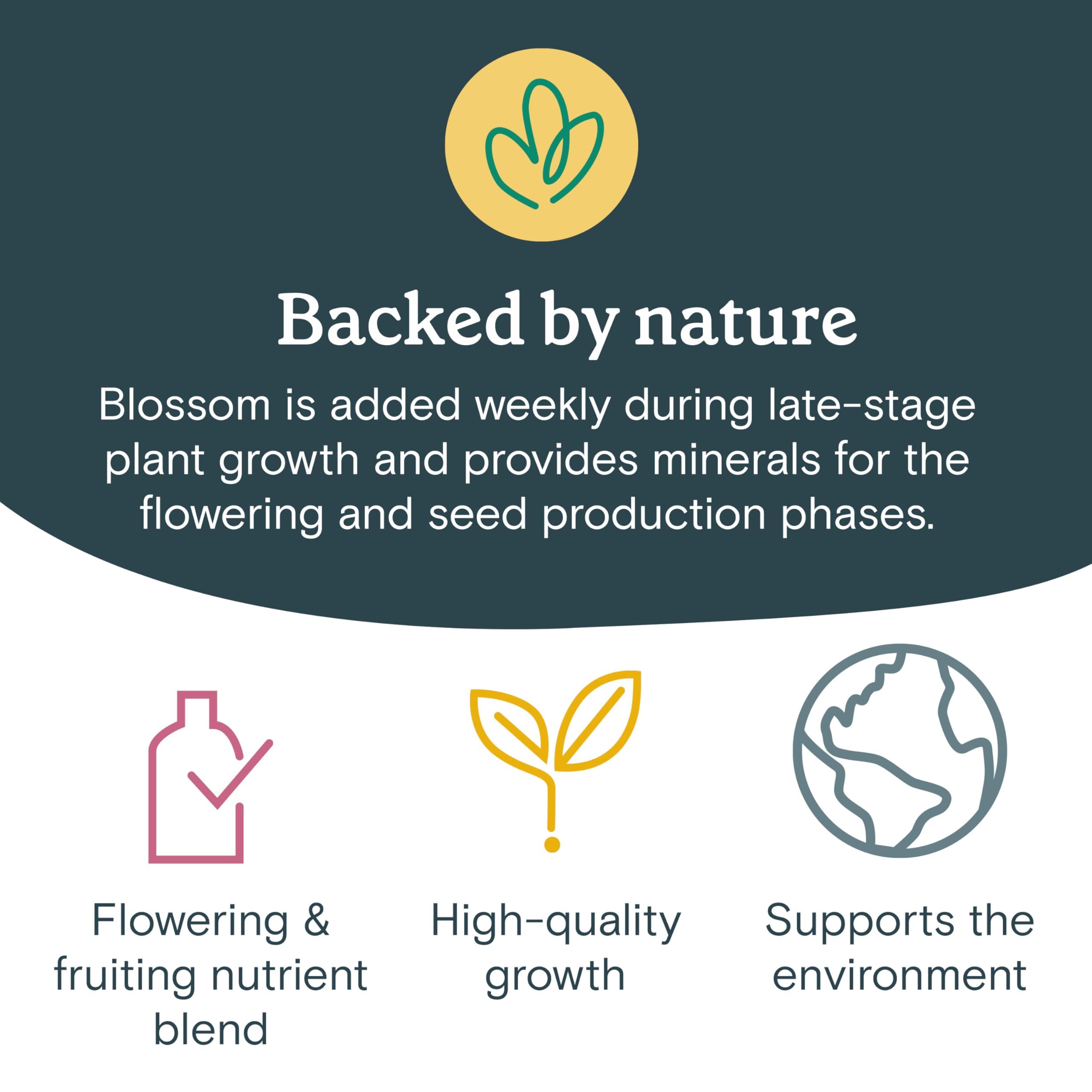 Backed by nature

Blossom is added weekly during late-stage plant growth and provides minerals for the flowering and seed production phases.

Flowering & fruiting nutrient blend

High-quality growth

Supports the environment